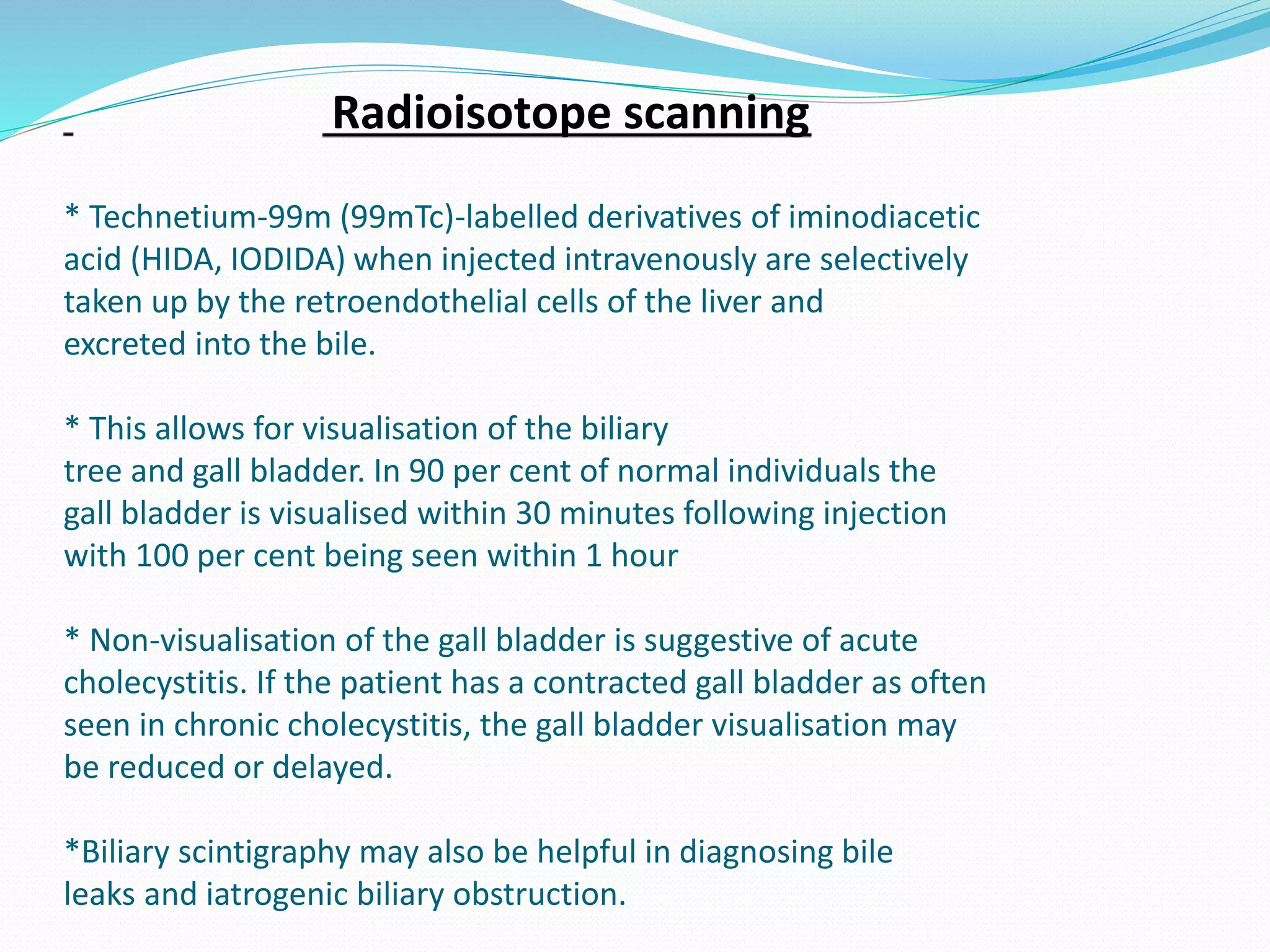 Radioisotope scanning

* Technetium-99m (99mTc)-labelled derivatives of iminodiacetic acid (HIDA, IODIDA) when injected intravenously are selectively taken up by the retroendothelial cells of the liver and excreted into the bile.

* This allows for visualisation of the biliary tree and gall bladder. In 90 per cent of normal individuals the gall bladder is visualised within 30 minutes following injection with 100 per cent being seen within 1 hour

* Non-visualisation of the gall bladder is suggestive of acute cholecystitis. If the patient has a contracted gall bladder as often seen in chronic cholecystitis, the gall bladder visualisation may be reduced or delayed.

*Biliary scintigraphy may also be helpful in diagnosing bile leaks and iatrogenic biliary obstruction.